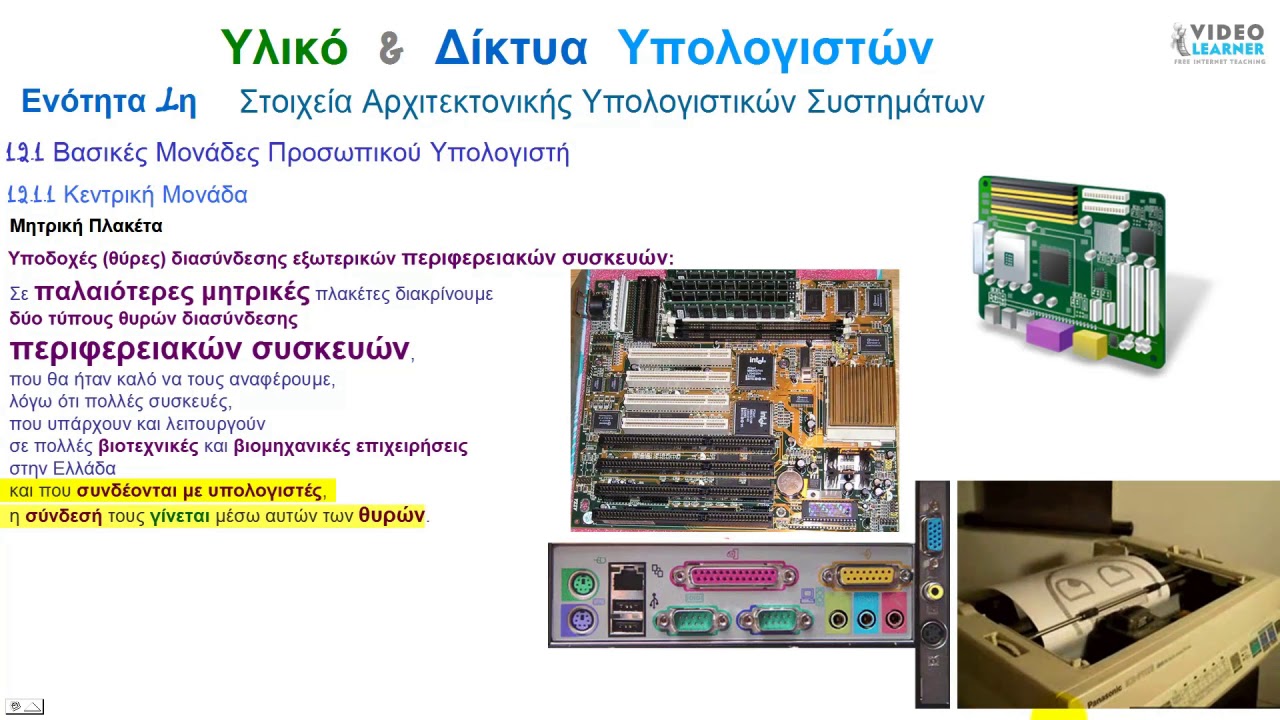 Υλικό & Δίκτυα Υπολογιστών

VIDEO LEARNER
FREE INTERNET TEACHING

Ενότητα 1η Στοιχεία Αρχιτεκτονικής Υπολογιστικών Συστημάτων

1.2.1 Βασικές Μονάδες Προσωπικού Υπολογιστή

1.2.1.1 Κεντρική Μονάδα

Μητρική Πλακέτα

Υποδοχές (θύρες) διασύνδεσης εξωτερικών περιφερειακών συσκευών:

Σε παλαιότερες μητρικές πλακέτες διακρίνουμε δύο τύπους θυρών διασύνδεσης περιφερειακών συσκευών, που θα ήταν καλό να τους αναφέρουμε, λόγω ότι πολλές συσκευές, που υπάρχουν και λειτουργούν σε πολλές βιοτεχνικές και βιομηχανικές επιχειρήσεις στην Ελλάδα και που συνδέονται με υπολογιστές, η σύνδεσή τους γίνεται μέσω αυτών των θυρών.

intel

Panasonic